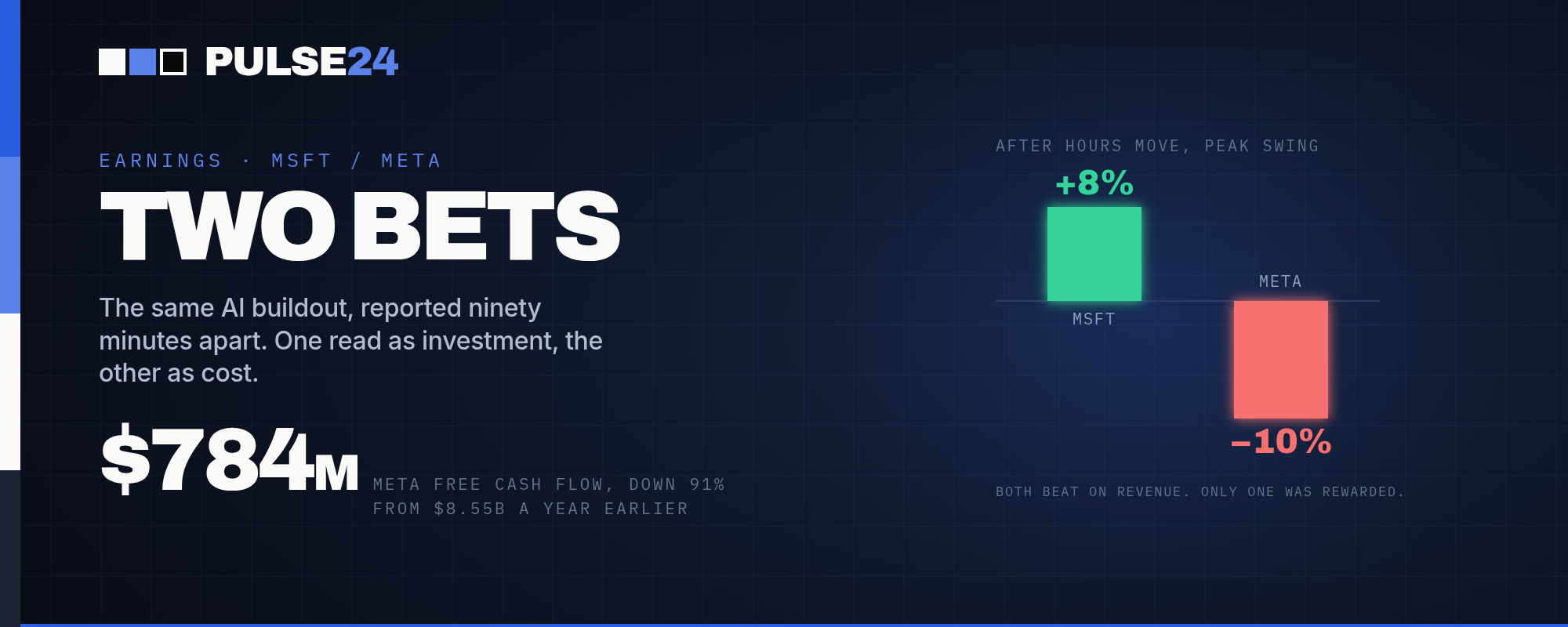 PULSE24

EARNINGS · MSFT / META

TWO BETS

The same AI buildout, reported ninety minutes apart. One read as investment, the other as cost.

$784M

META FREE CASH FLOW, DOWN 91% FROM $8.55B A YEAR EARLIER

AFTER HOURS MOVE, PEAK SWING

+8%

MSFT

META

−10%

BOTH BEAT ON REVENUE. ONLY ONE WAS REWARDED.